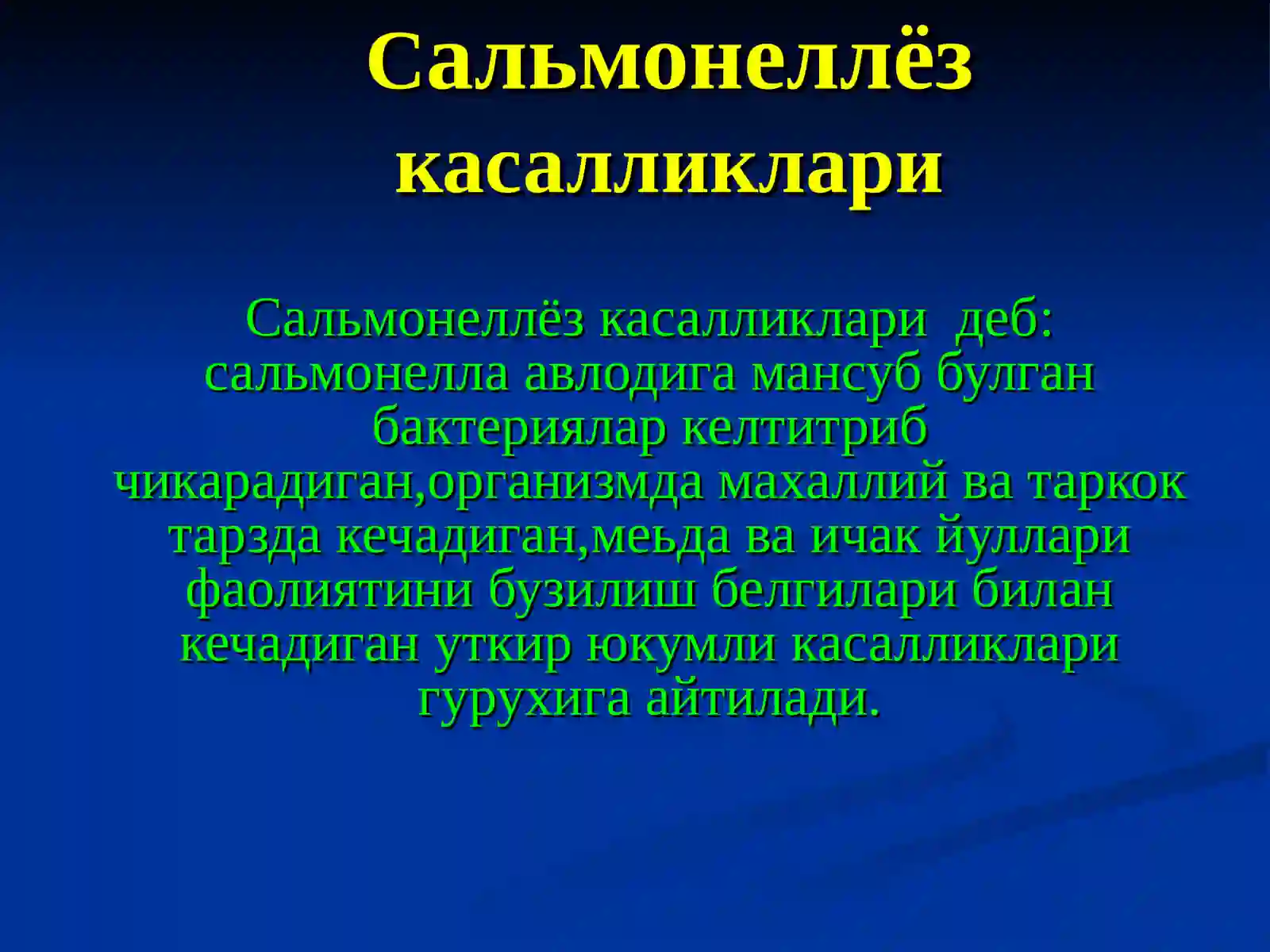 Сальмонеллёз касалликлари

Сальмонеллёз касалликлари деб: сальмонелла авлодига мансуб булган бактериялар келтитриб чикарадиган,организмда махаллий ва таркок тарзда кечадиган,меьда ва ичак йуллари фаолиятини бузилиш белгилари билан кечадиган уткир юкумли касалликлари гурухига айтилади.